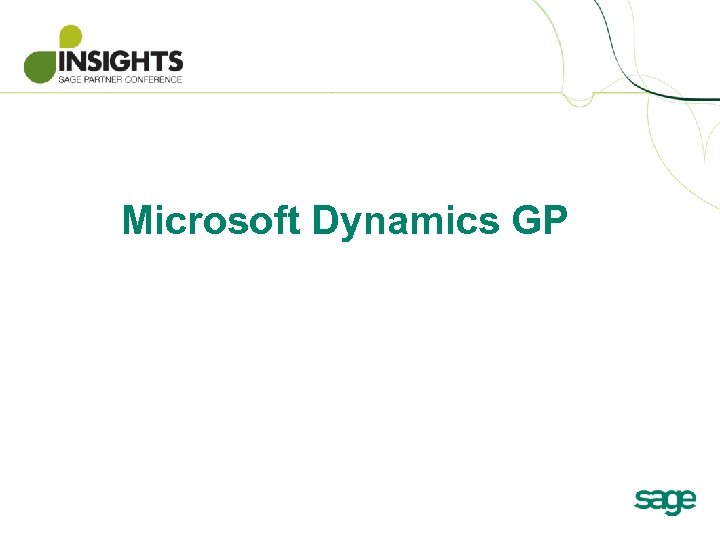 INSIGHTS
SAGE PARTNER CONFERENCE

Microsoft Dynamics GP

sage